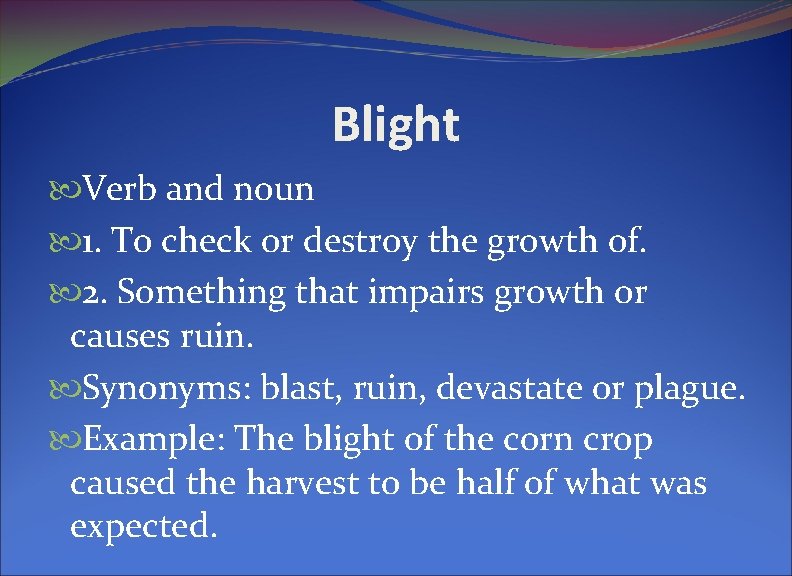 Blight

Verb and noun

1. To check or destroy the growth of.

2. Something that impairs growth or causes ruin.

Synonyms: blast, ruin, devastate or plague.

Example: The blight of the corn crop caused the harvest to be half of what was expected.